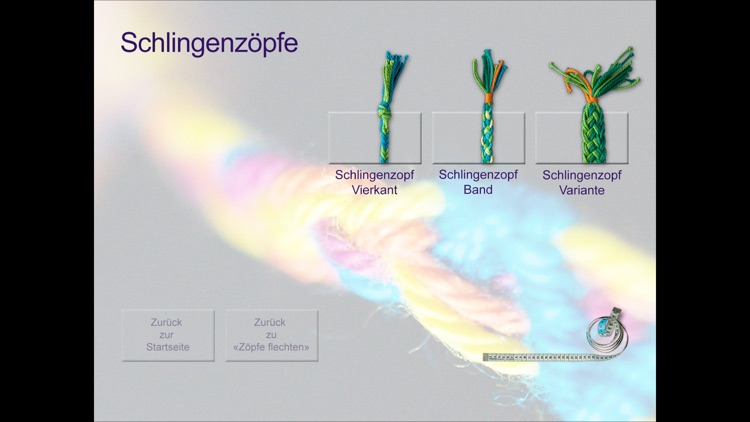 Schlingenzöpfe

Schlingenzopf Vierkant

Schlingenzopf Band

Schlingenzopf Variante

Zurück zur Startseite

Zurück zu «Zöpfe flechten»